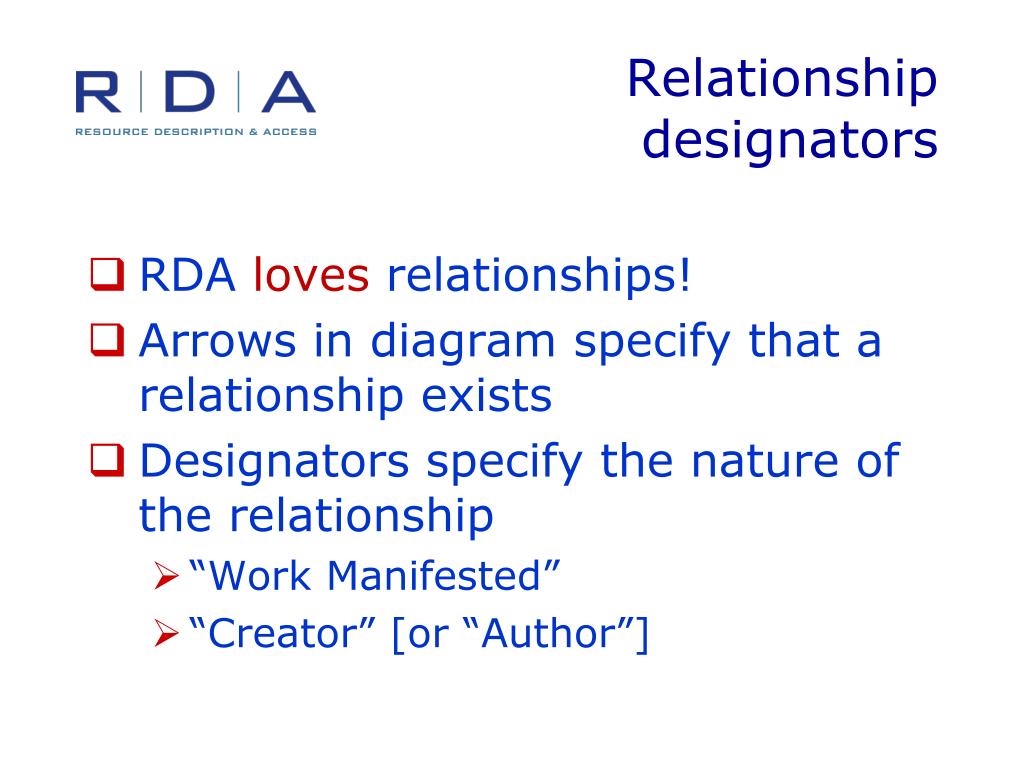 R | D | A
RESOURCE DESCRIPTION & ACCESS

Relationship designators

❑ RDA loves relationships!
❑ Arrows in diagram specify that a relationship exists
❑ Designators specify the nature of the relationship
➢ “Work Manifested”
➢ “Creator” [or “Author”]